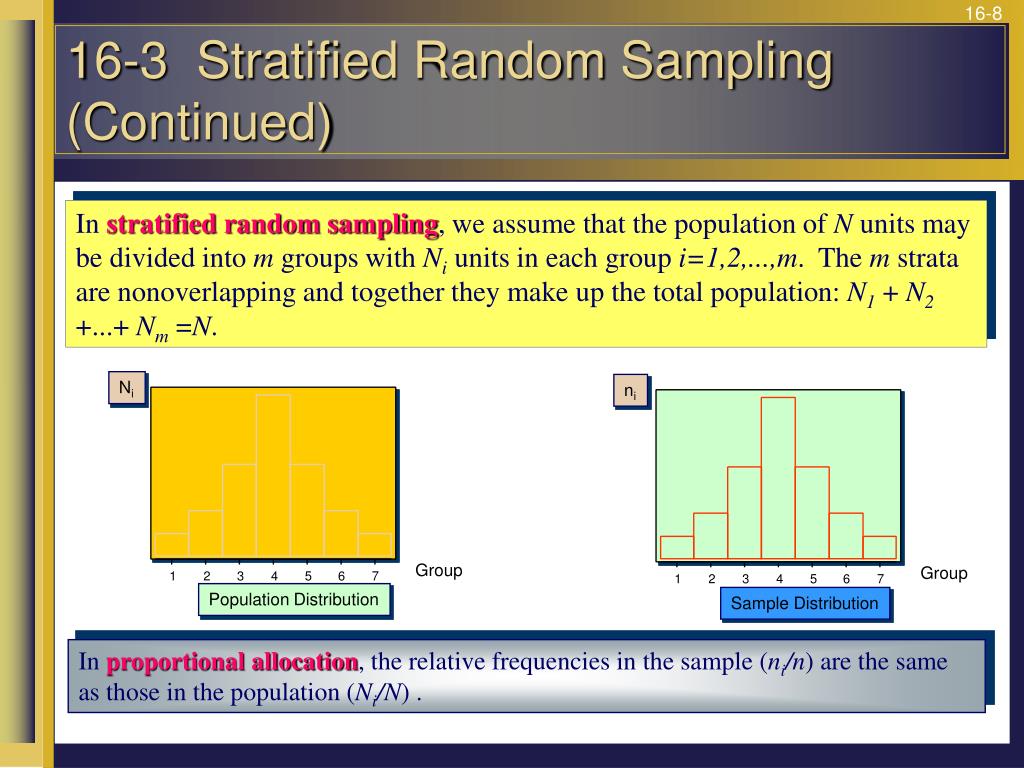 16-8

16-3 Stratified Random Sampling (Continued)

In **stratified random sampling**, we assume that the population of $N$ units may be divided into $m$ groups with $N_i$ units in each group $i=1,2,...,m$. The $m$ strata are nonoverlapping and together they make up the total population: $N_1 + N_2 +...+ N_m = N$.

$N_i$

1 2 3 4 5 6 7

Group

Population Distribution

$n_i$

1 2 3 4 5 6 7

Group

Sample Distribution

In **proportional allocation**, the relative frequencies in the sample ($n_i/n$) are the same as those in the population ($N_i/N$) .